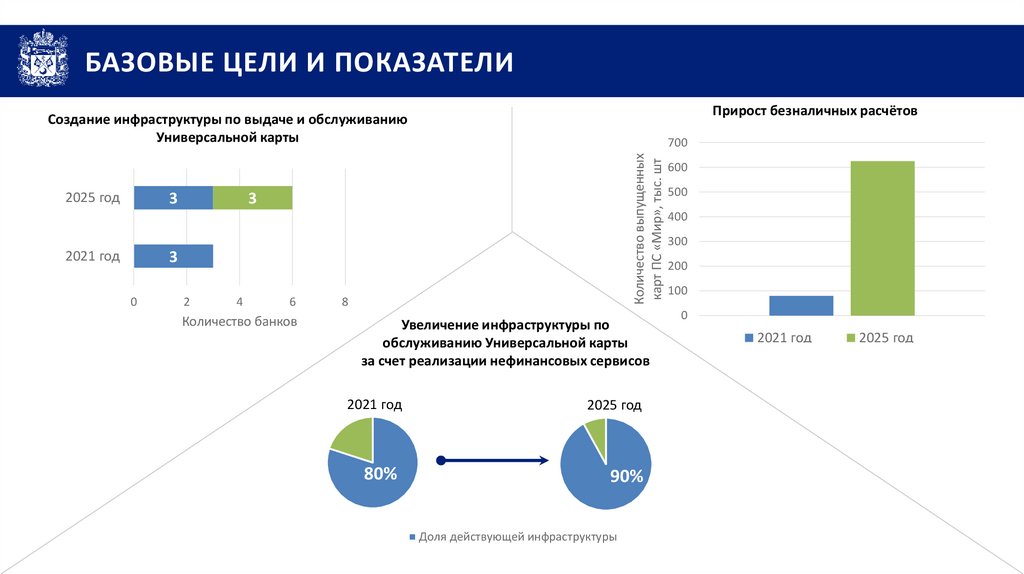 БАЗОВЫЕ ЦЕЛИ И ПОКАЗАТЕЛИ

Создание инфраструктуры по выдаче и обслуживанию Универсальной карты

2025 год 3 3
2021 год 3
0 2 4 6 8
Количество банков

Прирост безналичных расчётов

Количество выпущенных карт ПС «Мир», тыс. шт
700
600
500
400
300
200
100
0
2021 год 2025 год

Увеличение инфраструктуры по обслуживанию Универсальной карты за счет реализации нефинансовых сервисов

2021 год
80%

2025 год
90%

Доля действующей инфраструктуры